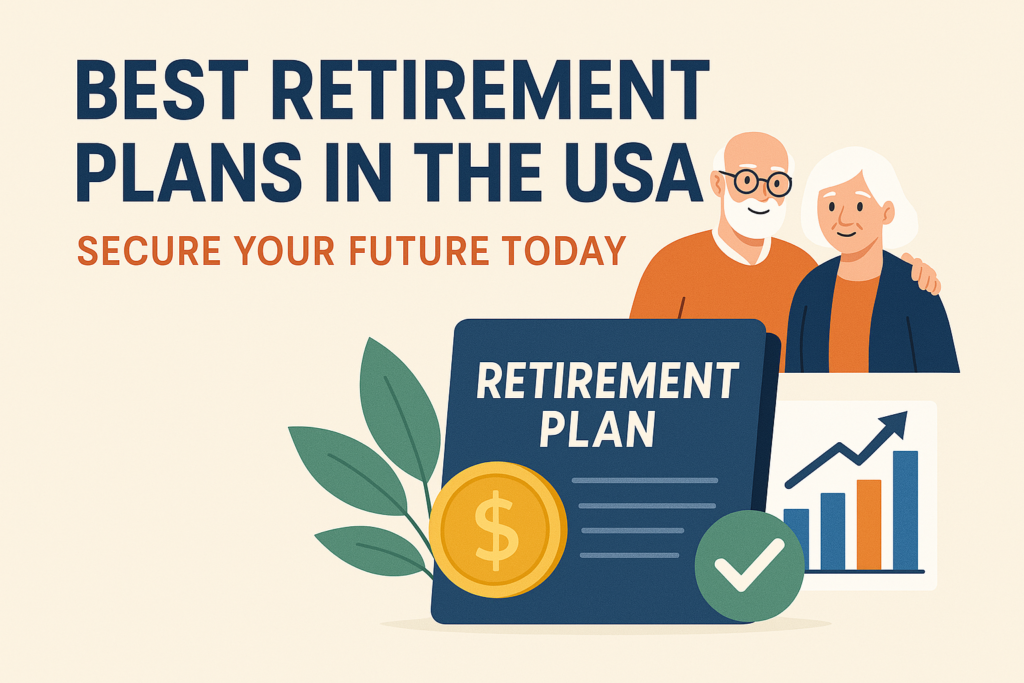 BEST RETIREMENT PLANS IN THE USA

SECURE YOUR FUTURE TODAY

RETIREMENT PLAN

$